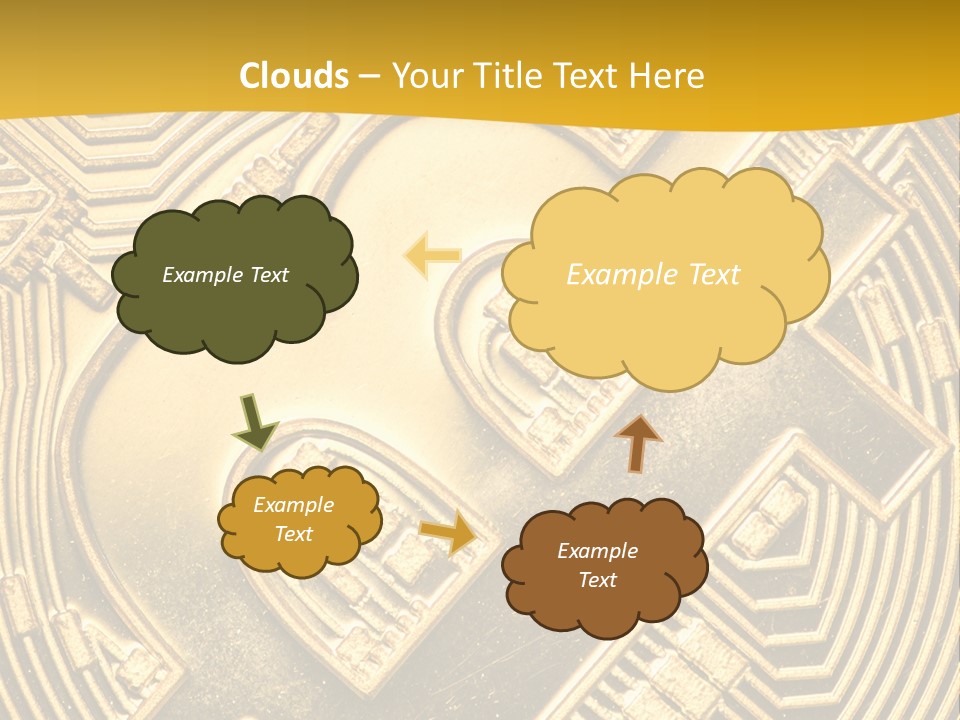 Clouds – Your Title Text Here

Example Text

Example Text

Example Text

Example Text